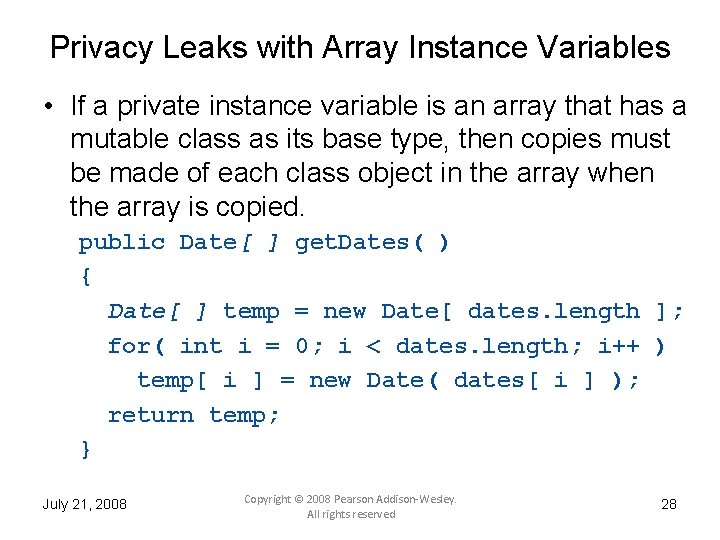 Privacy Leaks with Array Instance Variables

• If a private instance variable is an array that has a mutable class as its base type, then copies must be made of each class object in the array when the array is copied.

public Date[ ] getDates( )
{
  Date[ ] temp = new Date[ dates.length ];
  for( int i = 0; i < dates.length; i++ )
    temp[ i ] = new Date( dates[ i ] );
  return temp;
}

July 21, 2008

Copyright © 2008 Pearson Addison-Wesley. All rights reserved

28